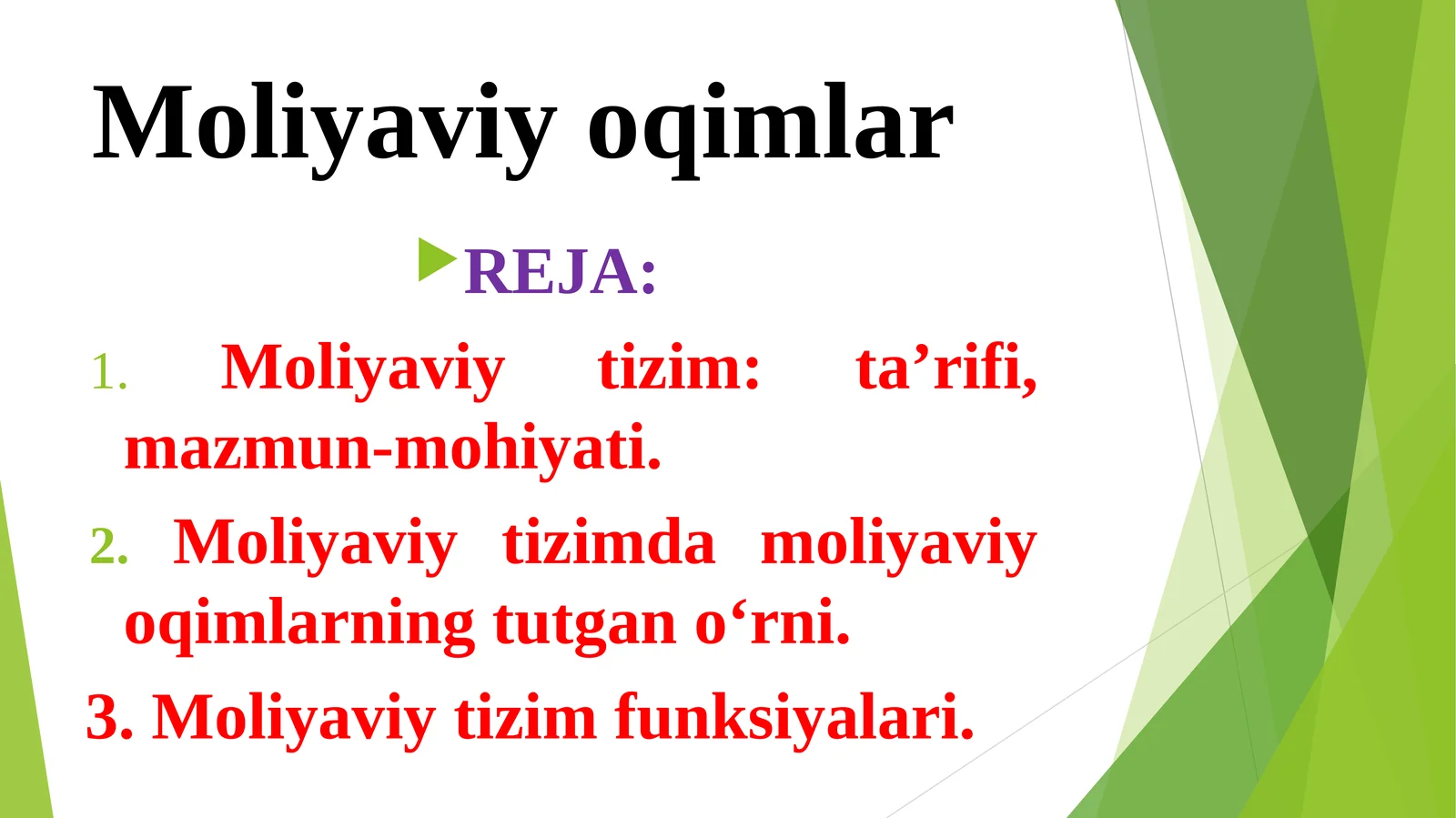 Moliyaviy oqimlar

REJA:

1. Moliyaviy tizim: ta’rifi, mazmun-mohiyati.

2. Moliyaviy tizimda moliyaviy oqimlarning tutgan o‘rni.

3. Moliyaviy tizim funksiyalari.